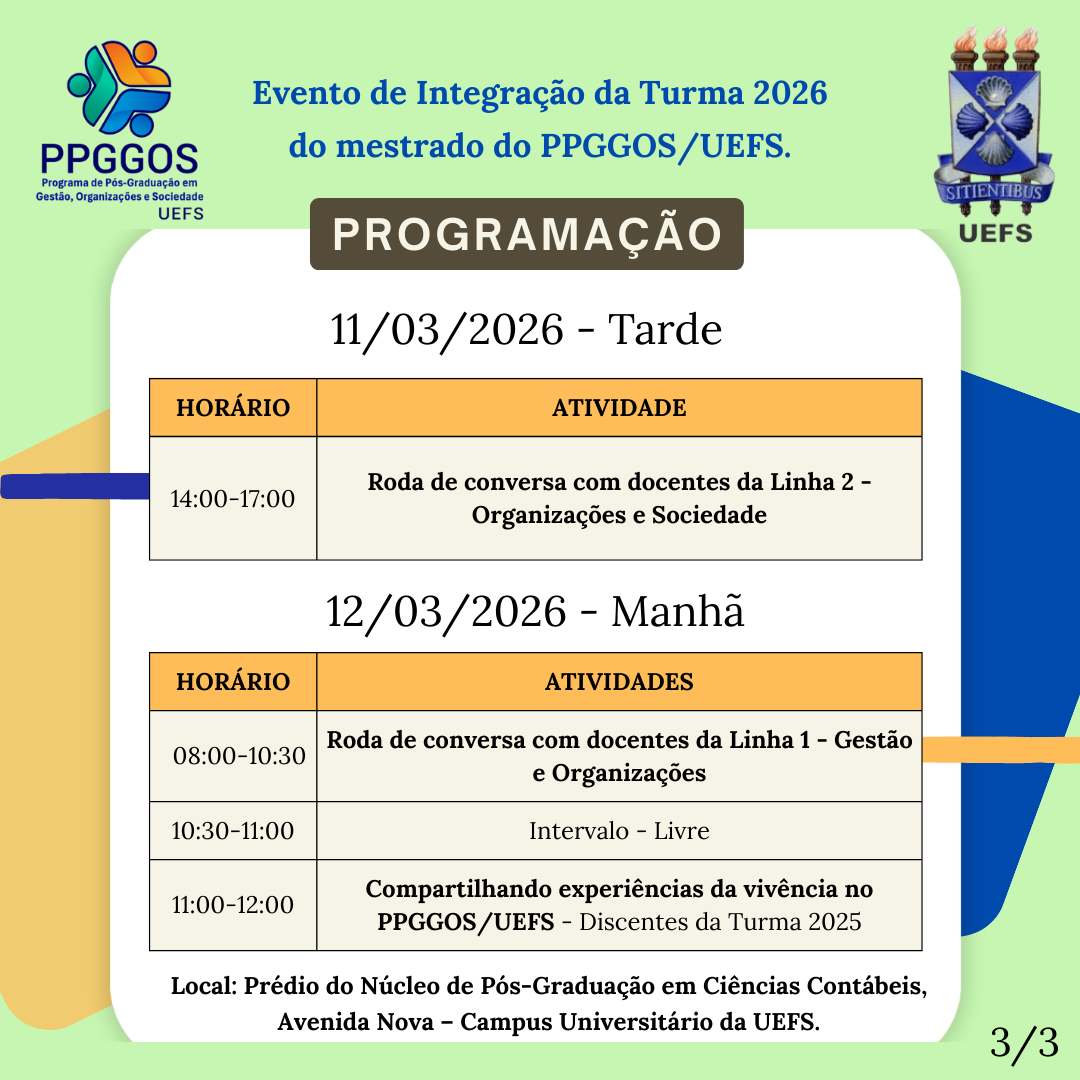 PPGGOS
Programa de Pós-Graduação em Gestão, Organizações e Sociedade
UEFS

Evento de Integração da Turma 2026 do mestrado do PPGGOS/UEFS.

SITIENTIBUS
UEFS

PROGRAMAÇÃO

11/03/2026 - Tarde

| HORÁRIO | ATIVIDADE |
|---|---|
| 14:00-17:00 | Roda de conversa com docentes da Linha 2 - Organizações e Sociedade |

12/03/2026 - Manhã

| HORÁRIO | ATIVIDADES |
|---|---|
| 08:00-10:30 | Roda de conversa com docentes da Linha 1 - Gestão e Organizações |
| 10:30-11:00 | Intervalo - Livre |
| 11:00-12:00 | Compartilhando experiências da vivência no PPGGOS/UEFS - Discentes da Turma 2025 |

Local: Prédio do Núcleo de Pós-Graduação em Ciências Contábeis, Avenida Nova – Campus Universitário da UEFS.

3/3